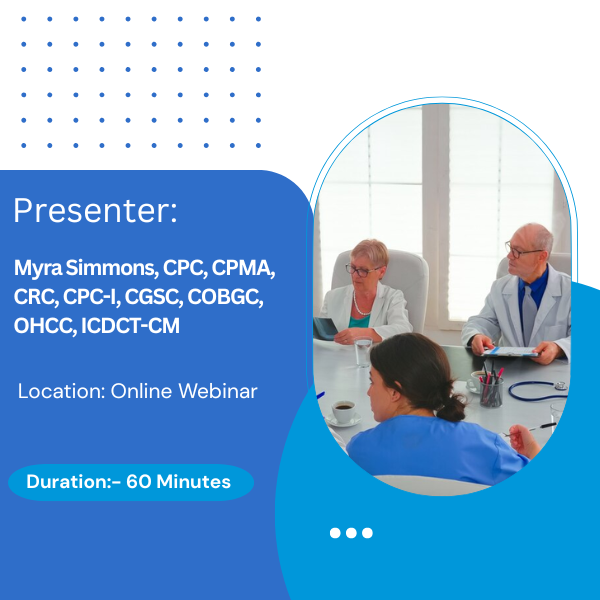 Presenter:

Myra Simmons, CPC, CPMA, CRC, CPC-I, CGSC, COBGC, OHCC, ICDCT-CM

Location: Online Webinar

Duration:- 60 Minutes